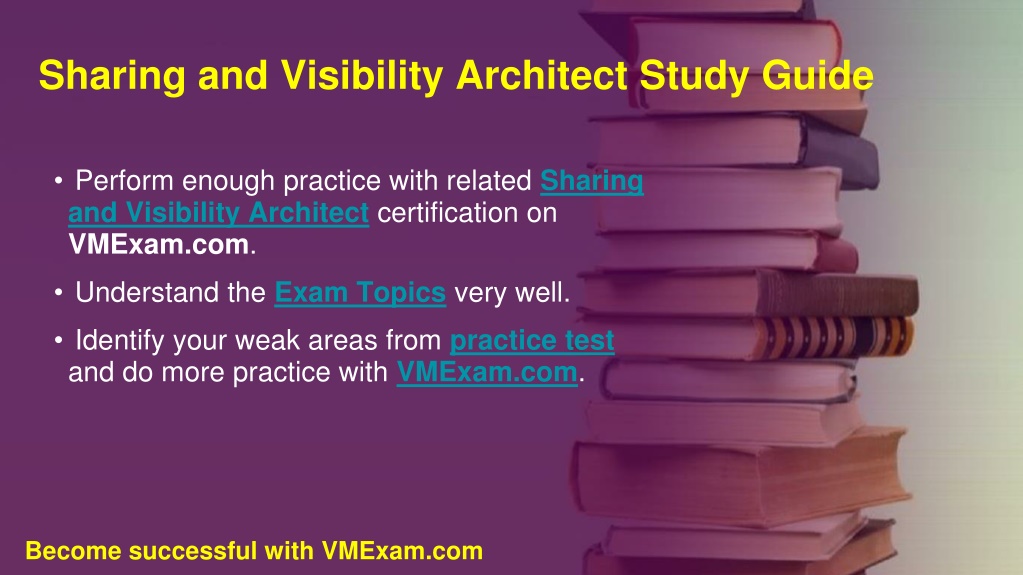 Sharing and Visibility Architect Study Guide

• Perform enough practice with related Sharing and Visibility Architect certification on VMExam.com.

• Understand the Exam Topics very well.

• Identify your weak areas from practice test and do more practice with VMExam.com.

Become successful with VMExam.com